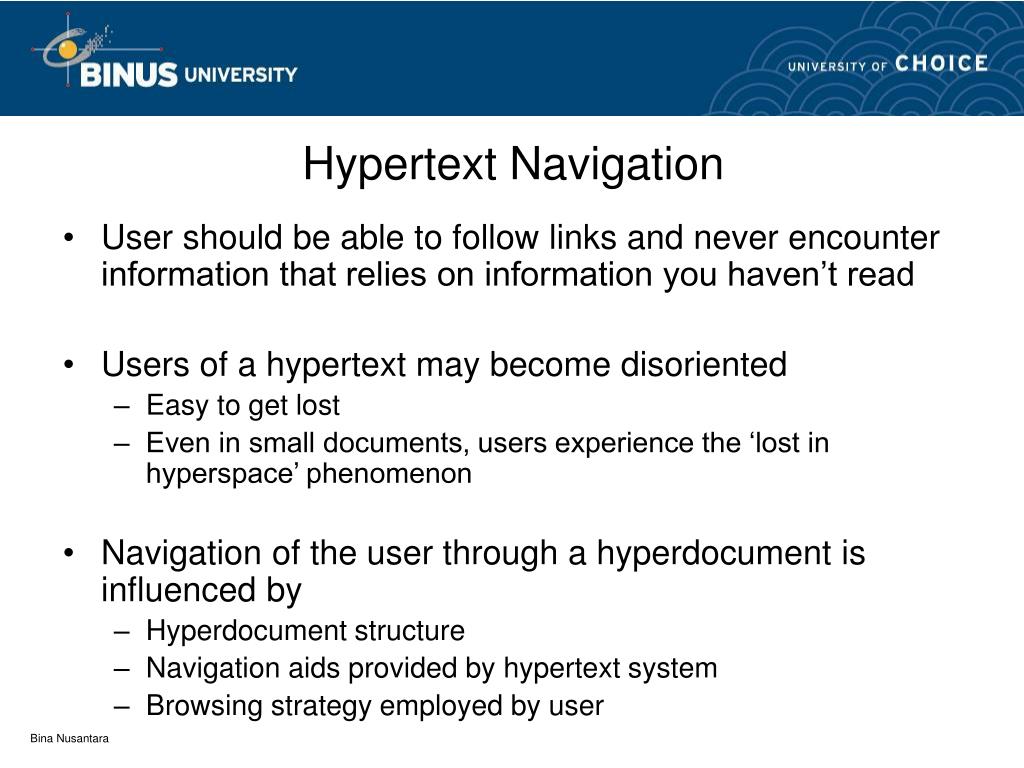 BINUS UNIVERSITY

UNIVERSITY OF CHOICE

Hypertext Navigation

• User should be able to follow links and never encounter information that relies on information you haven’t read

• Users of a hypertext may become disoriented
– Easy to get lost
– Even in small documents, users experience the ‘lost in hyperspace’ phenomenon

• Navigation of the user through a hyperdocument is influenced by
– Hyperdocument structure
– Navigation aids provided by hypertext system
– Browsing strategy employed by user

Bina Nusantara